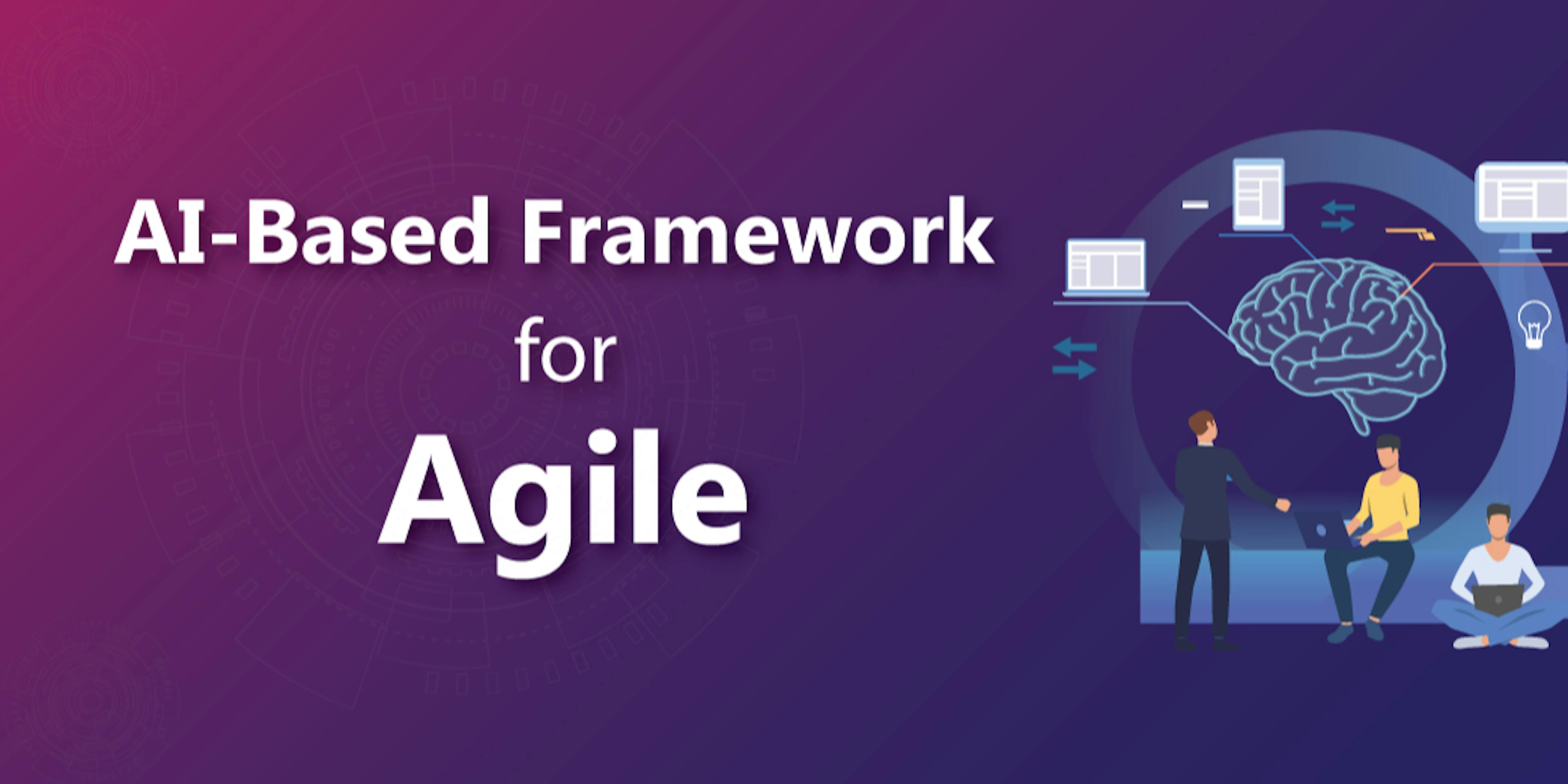 AI-Based Framework
for
Agile